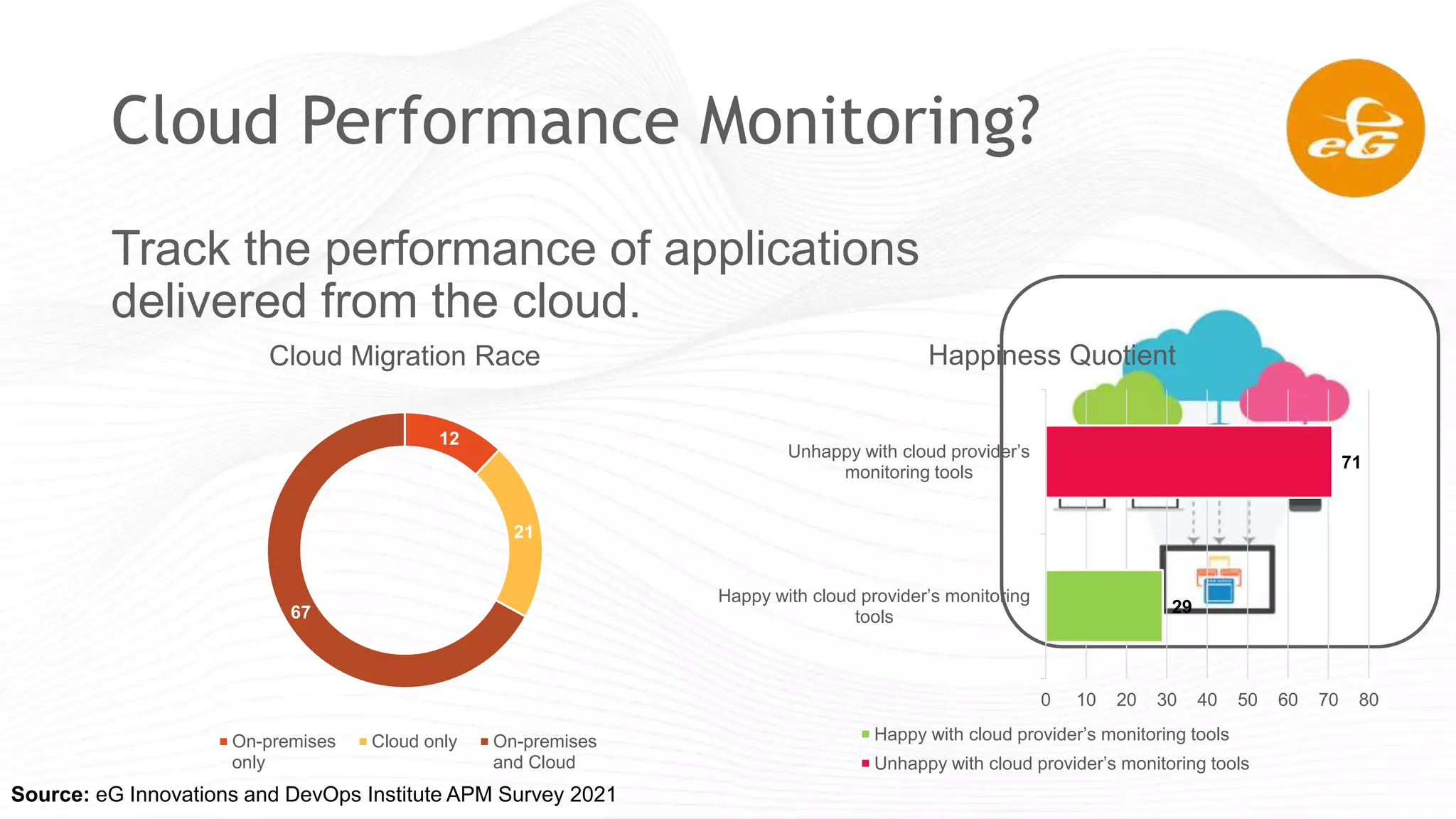 Cloud Performance Monitoring?

eG

Track the performance of applications delivered from the cloud.

Cloud Migration Race

12

21

67

On-premises only
Cloud only
On-premises and Cloud

Happiness Quotient

Unhappy with cloud provider's monitoring tools

71

Happy with cloud provider's monitoring tools

29

0 10 20 30 40 50 60 70 80

Happy with cloud provider's monitoring tools
Unhappy with cloud provider's monitoring tools

Source: eG Innovations and DevOps Institute APM Survey 2021